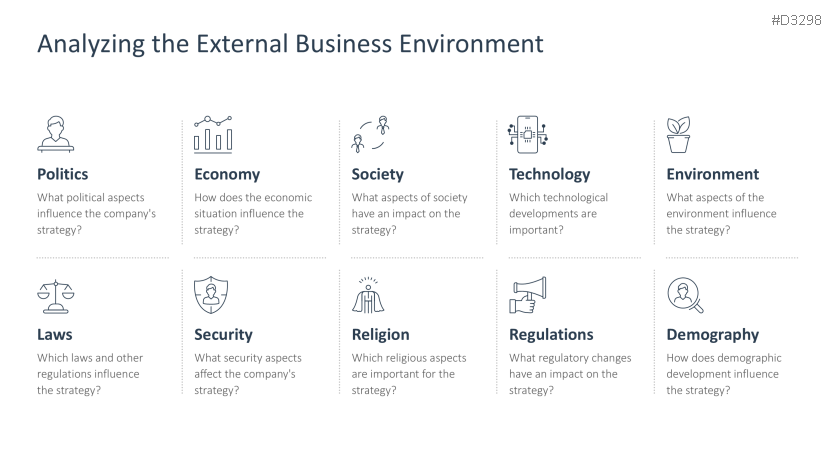 #D3298

Analyzing the External Business Environment

Politics
What political aspects influence the company's strategy?

Economy
How does the economic situation influence the strategy?

Society
What aspects of society have an impact on the strategy?

Technology
Which technological developments are important?

Environment
What aspects of the environment influence the strategy?

Laws
Which laws and other regulations influence the strategy?

Security
What security aspects affect the company's strategy?

Religion
Which religious aspects are important for the strategy?

Regulations
What regulatory changes have an impact on the strategy?

Demography
How does demographic development influence the strategy?